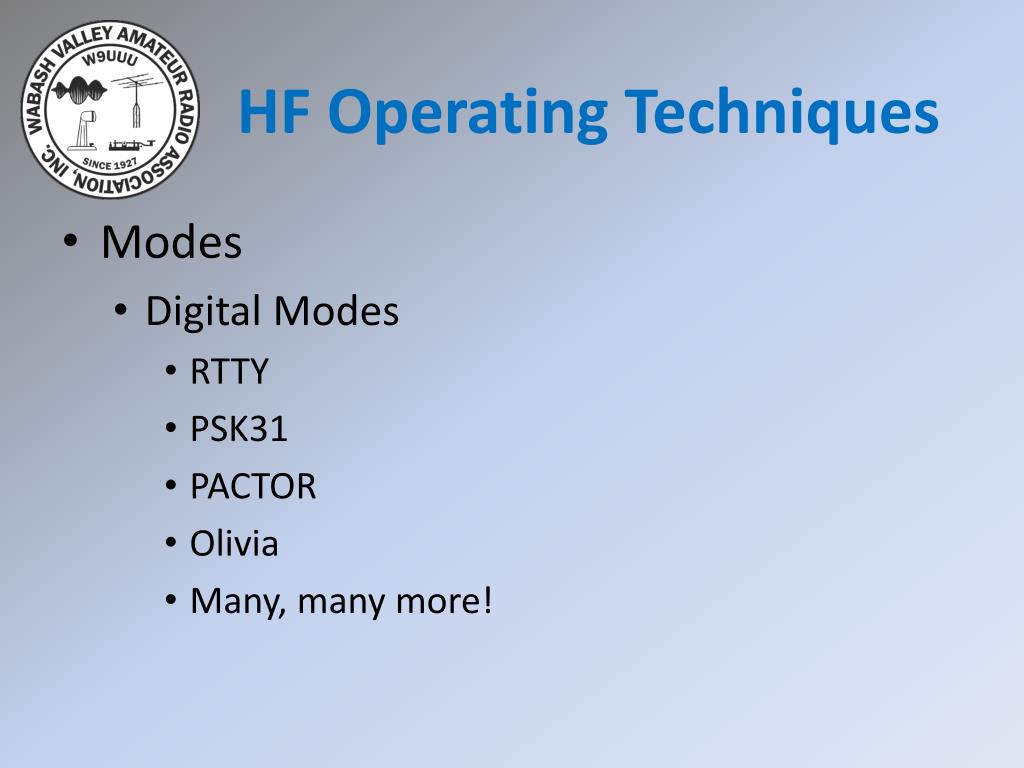 WABASH VALLEY AMATEUR RADIO ASSOCIATION, INC.
W9UUU
SINCE 1927

HF Operating Techniques

• Modes
• Digital Modes
• RTTY
• PSK31
• PACTOR
• Olivia
• Many, many more!